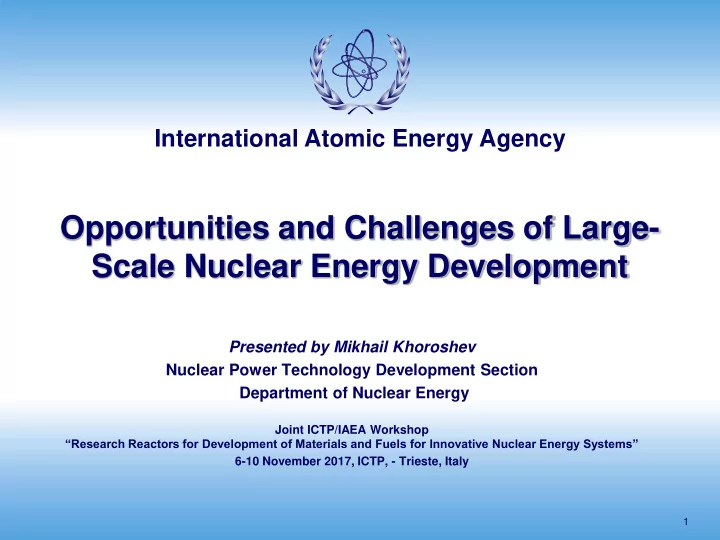 International Atomic Energy Agency

Opportunities and Challenges of Large-Scale Nuclear Energy Development

Presented by Mikhail Khoroshev
Nuclear Power Technology Development Section
Department of Nuclear Energy

Joint ICTP/IAEA Workshop
“Research Reactors for Development of Materials and Fuels for Innovative Nuclear Energy Systems”
6-10 November 2017, ICTP, - Trieste, Italy

1